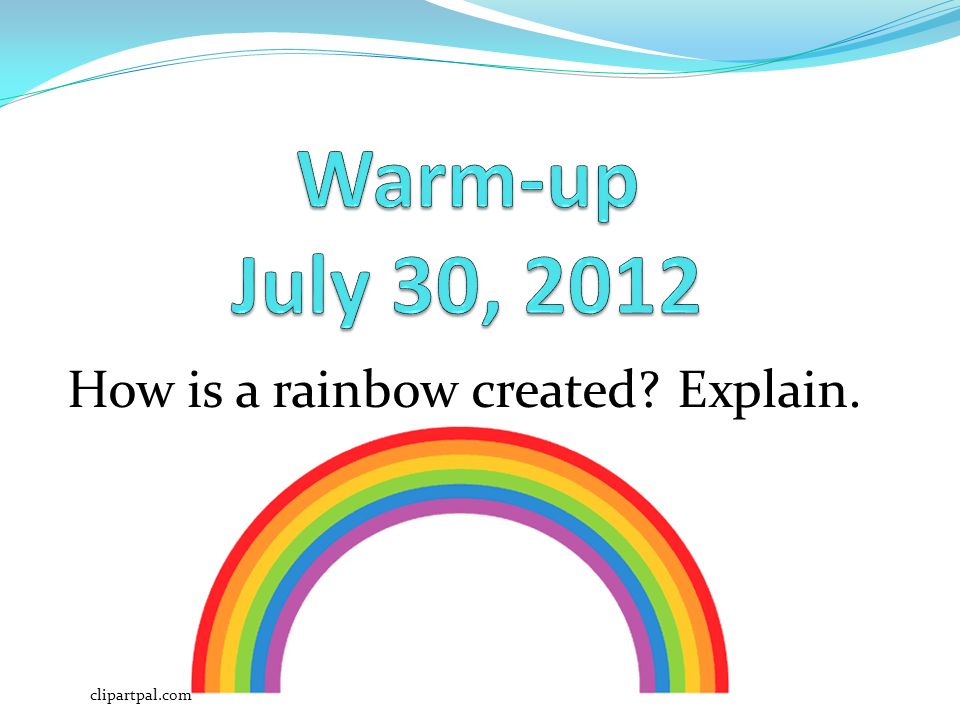 Warm-up
July 30, 2012

How is a rainbow created? Explain.

clipartpal.com